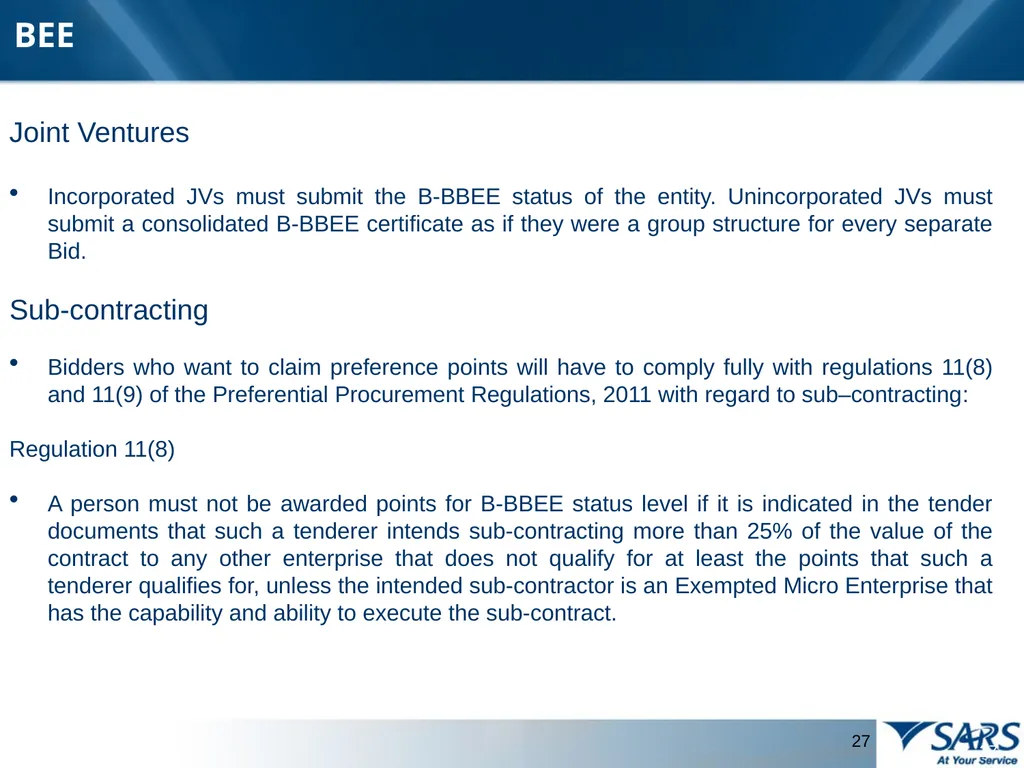 BEE

Joint Ventures

• Incorporated JVs must submit the B-BBEE status of the entity. Unincorporated JVs must submit a consolidated B-BBEE certificate as if they were a group structure for every separate Bid.

Sub-contracting

• Bidders who want to claim preference points will have to comply fully with regulations 11(8) and 11(9) of the Preferential Procurement Regulations, 2011 with regard to sub–contracting:

Regulation 11(8)

• A person must not be awarded points for B-BBEE status level if it is indicated in the tender documents that such a tenderer intends sub-contracting more than 25% of the value of the contract to any other enterprise that does not qualify for at least the points that such a tenderer qualifies for, unless the intended sub-contractor is an Exempted Micro Enterprise that has the capability and ability to execute the sub-contract.

27

SARS
At Your Service